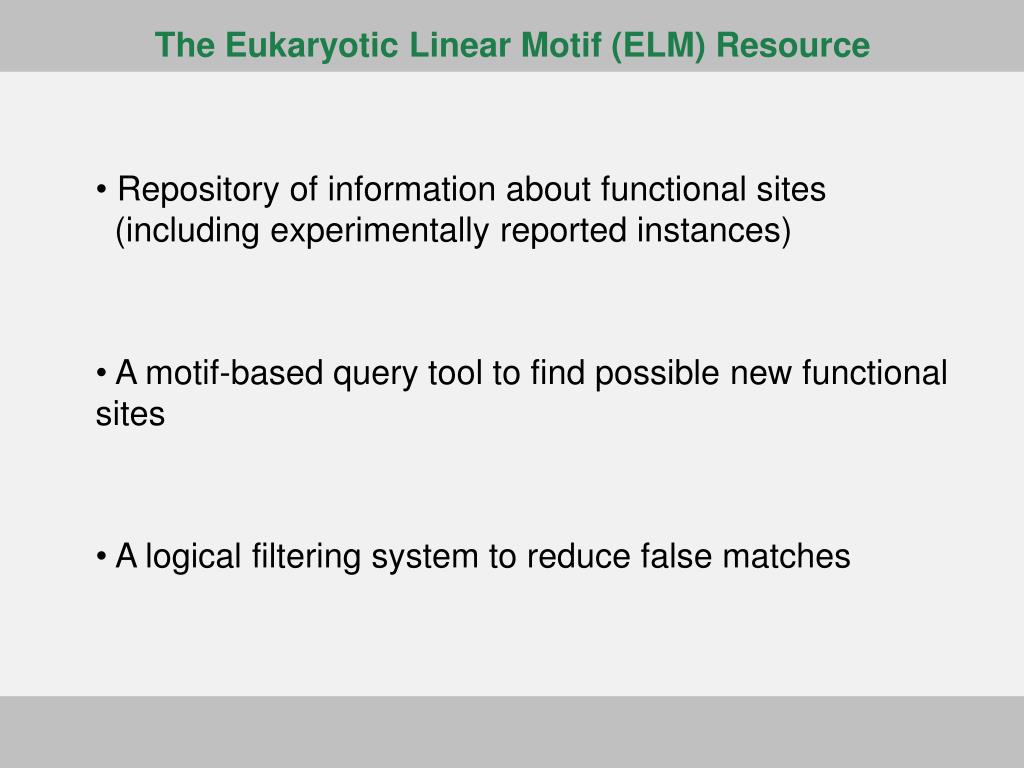 The Eukaryotic Linear Motif (ELM) Resource

• Repository of information about functional sites (including experimentally reported instances)

• A motif-based query tool to find possible new functional sites

• A logical filtering system to reduce false matches